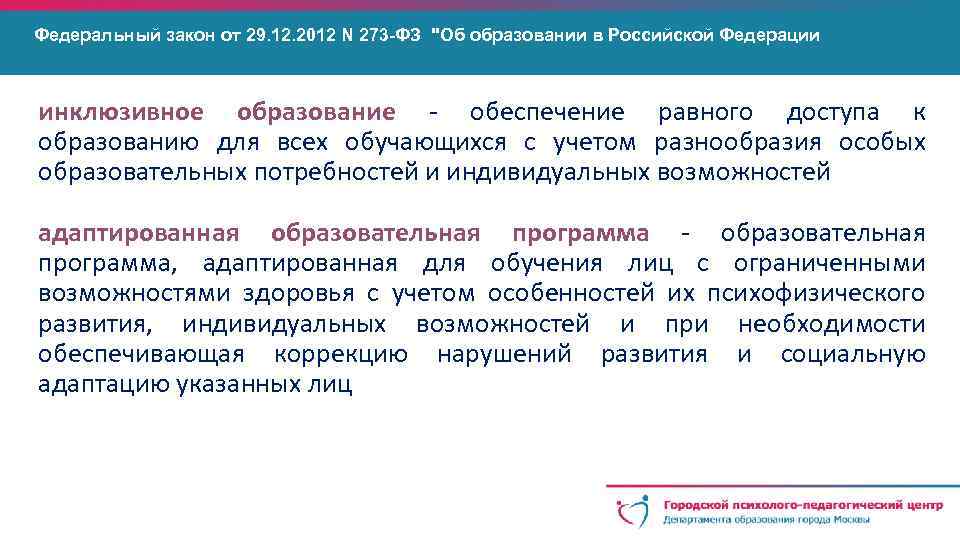 Федеральный закон от 29.12.2012 N 273-ФЗ "Об образовании в Российской Федерации

инклюзивное образование - обеспечение равного доступа к образованию для всех обучающихся с учетом разнообразия особых образовательных потребностей и индивидуальных возможностей

адаптированная образовательная программа - образовательная программа, адаптированная для обучения лиц с ограниченными возможностями здоровья с учетом особенностей их психофизического развития, индивидуальных возможностей и при необходимости обеспечивающая коррекцию нарушений развития и социальную адаптацию указанных лиц

Городской психолого-педагогический центр
Департамента образования города Москвы